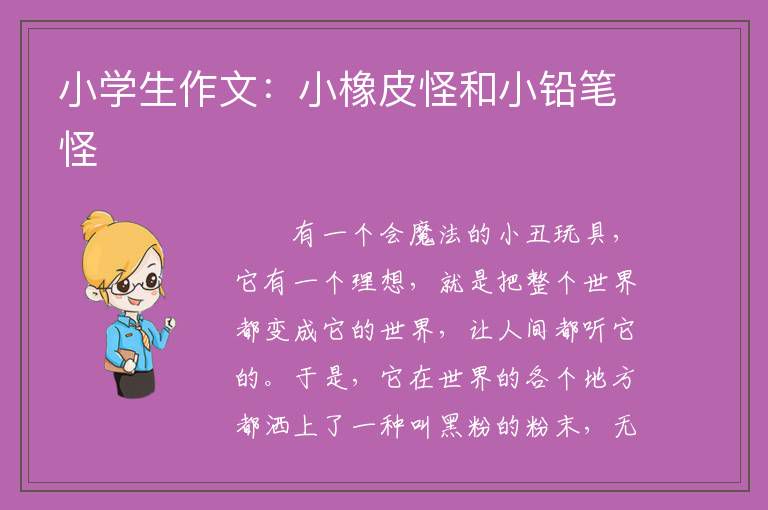 小学生作文：小橡皮怪和小铅笔怪

有一个会魔法的小丑玩具，它有一个理想，就是把整个世界都变成它的世界，让人间都听它的。于是，它在世界的各个地方都洒上了一种叫黑粉的粉末，无